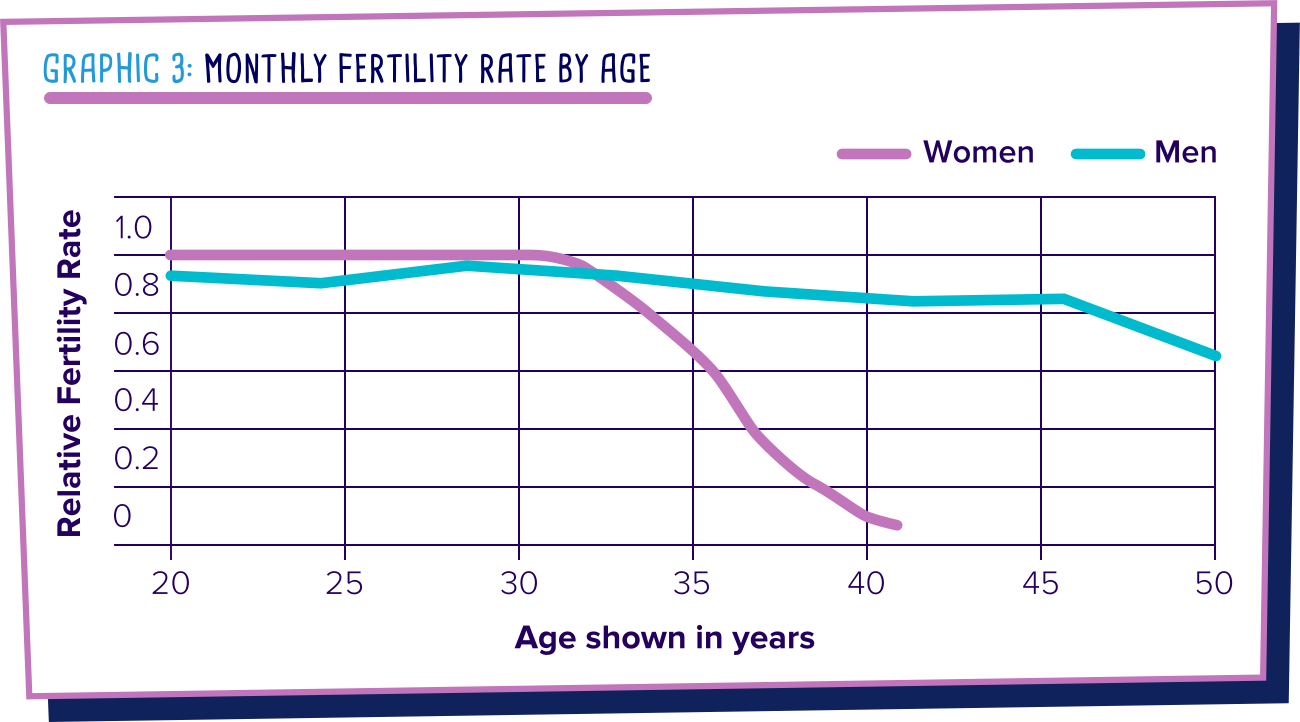 GRAPHIC 3: MONTHLY FERTILITY RATE BY AGE

Women Men

Relative Fertility Rate

1.0
0.8
0.6
0.4
0.2
0

20 25 30 35 40 45 50

Age shown in years